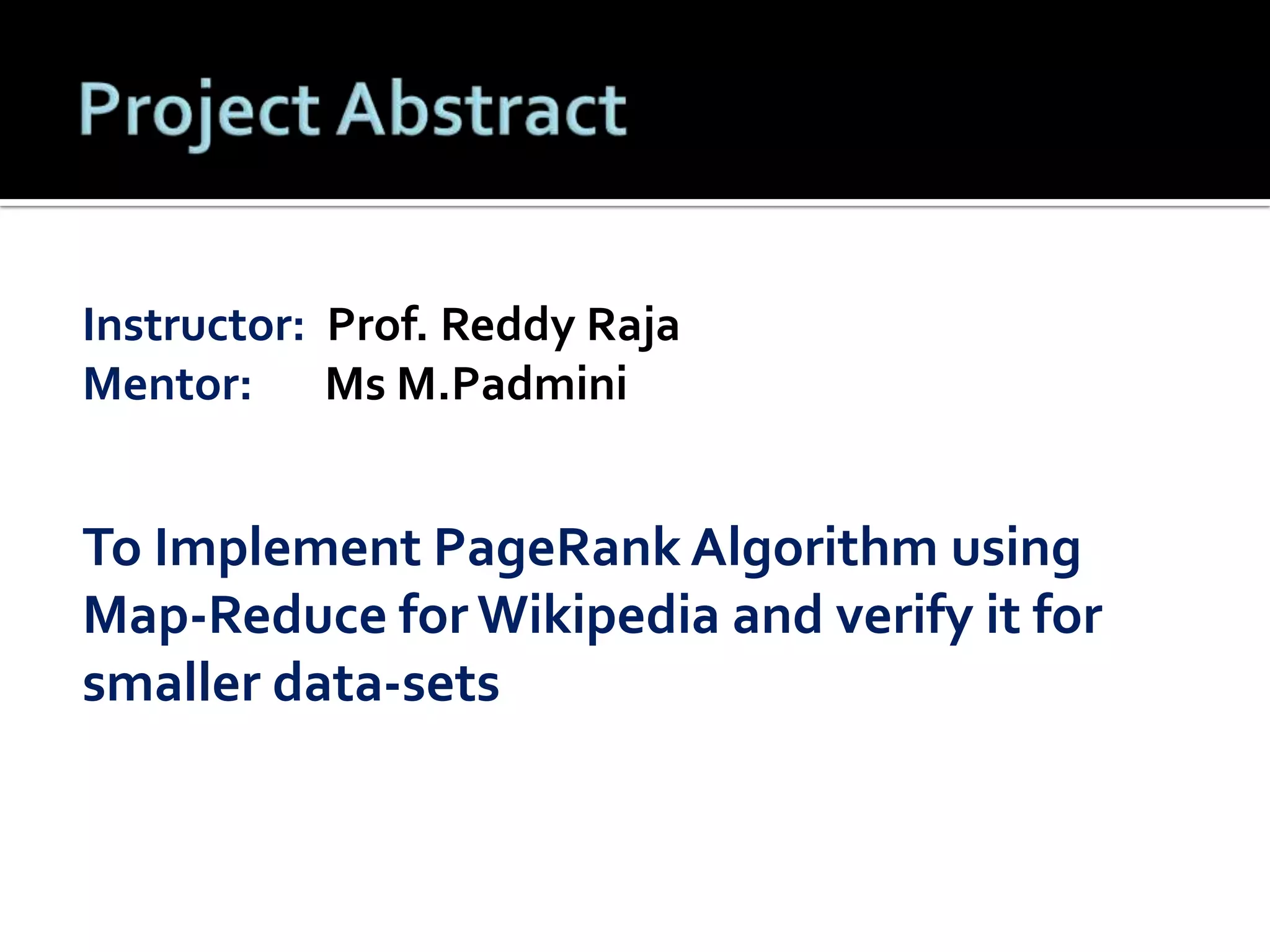 Project Abstract

Instructor: Prof. Reddy Raja
Mentor: Ms M.Padmini

To Implement PageRank Algorithm using Map-Reduce for Wikipedia and verify it for smaller data-sets